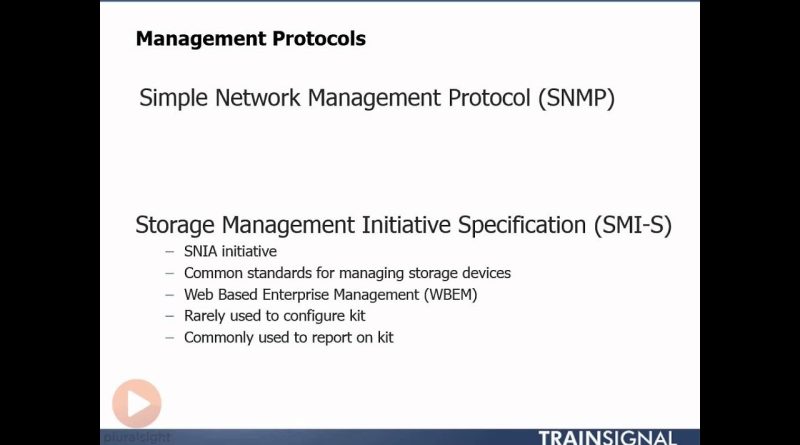 Management Protocols

Simple Network Management Protocol (SNMP)

Storage Management Initiative Specification (SMI-S)

– SNIA initiative
– Common standards for managing storage devices
– Web Based Enterprise Management (WBEM)
– Rarely used to configure kit
– Commonly used to report on kit

pluralsight

TRAINSIGNAL